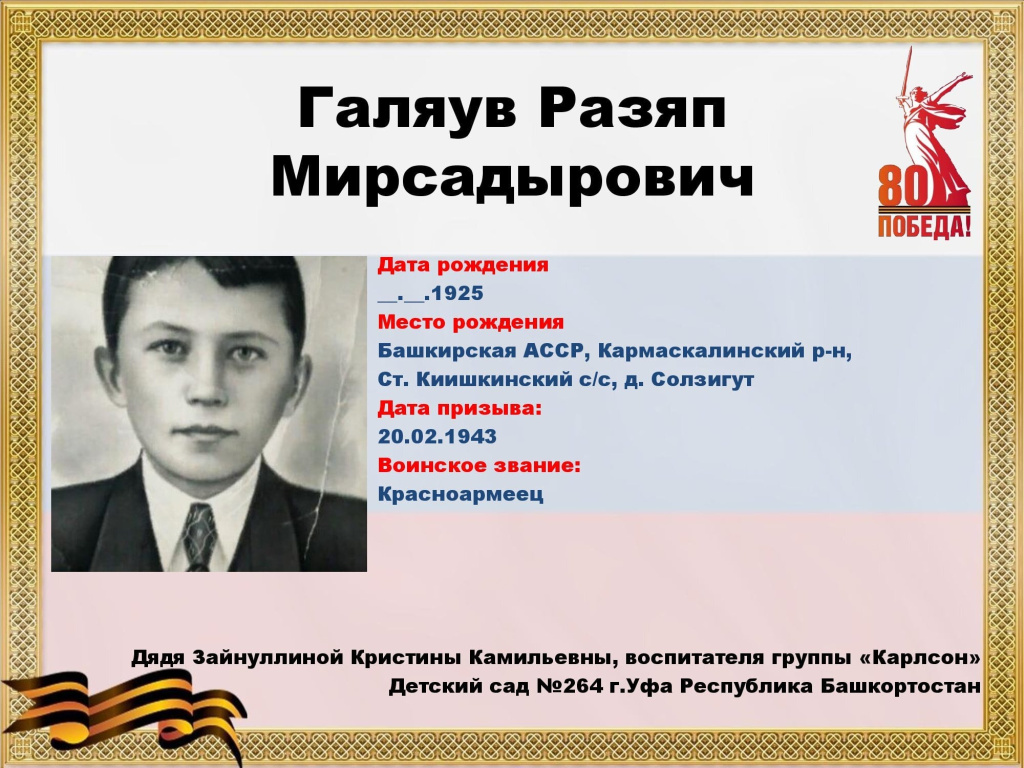 Галяув Разяп Мирсадырович

80
ПОБЕДА!

Дата рождения
__.__.1925
Место рождения
Башкирская АССР, Кармаскалинский р-н, Ст. Киишкинский с/с, д. Солзигут
Дата призыва:
20.02.1943
Воинское звание:
Красноармеец

Дядя Зайнуллиной Кристины Камильевны, воспитателя группы «Карлсон»
Детский сад №264 г.Уфа Республика Башкортостан